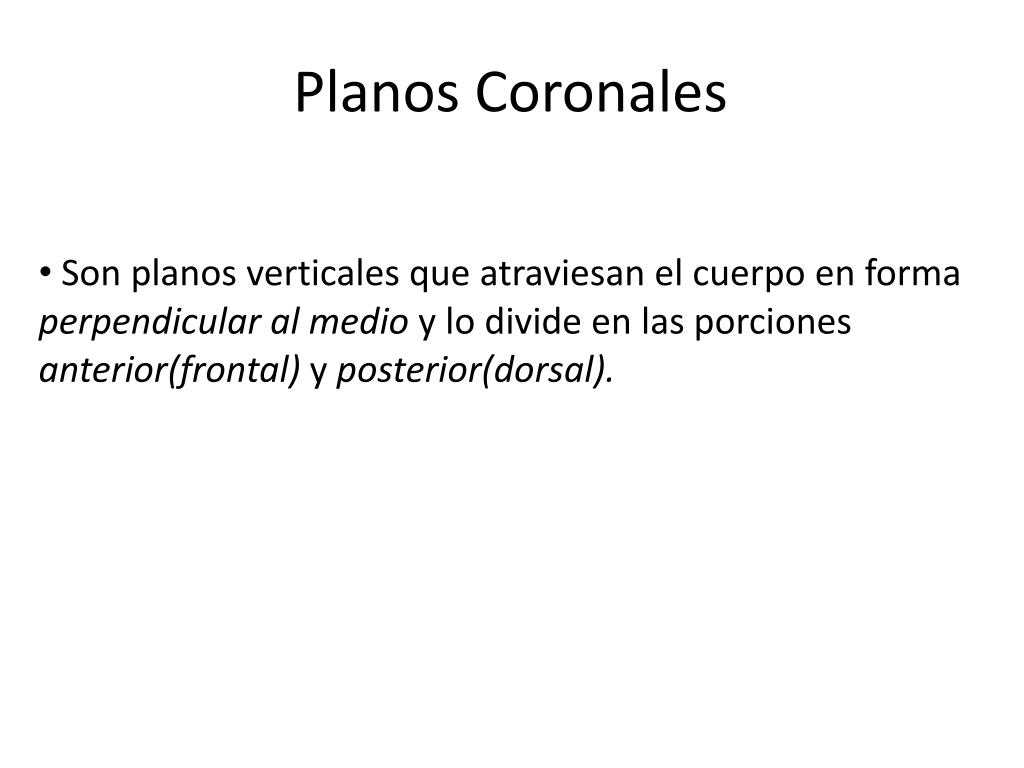 Planos Coronales

• Son planos verticales que atraviesan el cuerpo en forma perpendicular al medio y lo divide en las porciones anterior(frontal) y posterior(dorsal).